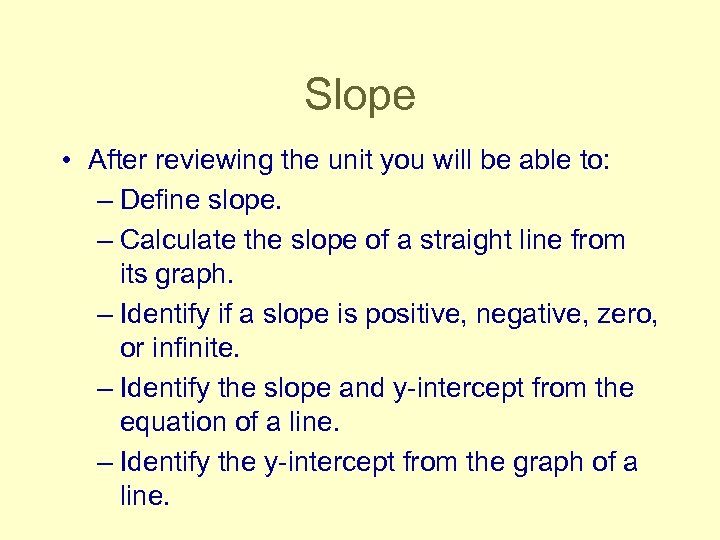 Slope

• After reviewing the unit you will be able to:
– Define slope.
– Calculate the slope of a straight line from its graph.
– Identify if a slope is positive, negative, zero, or infinite.
– Identify the slope and y-intercept from the equation of a line.
– Identify the y-intercept from the graph of a line.